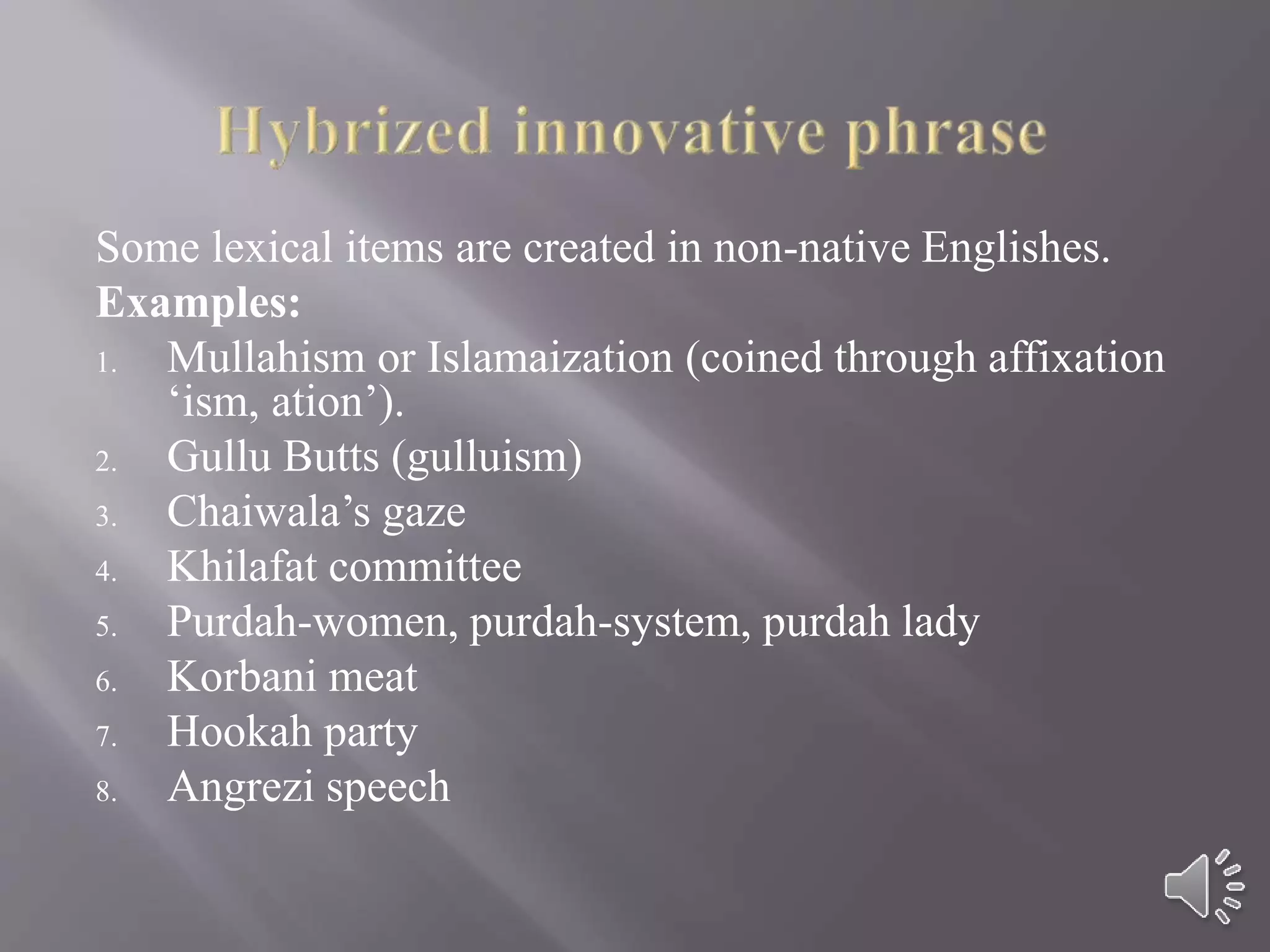 Hybrized innovative phrase

Some lexical items are created in non-native Englishes.

**Examples:**

1. Mullahism or Islamaization (coined through affixation ‘ism, ation’).
2. Gullu Butts (gulluism)
3. Chaiwala’s gaze
4. Khilafat committee
5. Purdah-women, purdah-system, purdah lady
6. Korbani meat
7. Hookah party
8. Angrezi speech